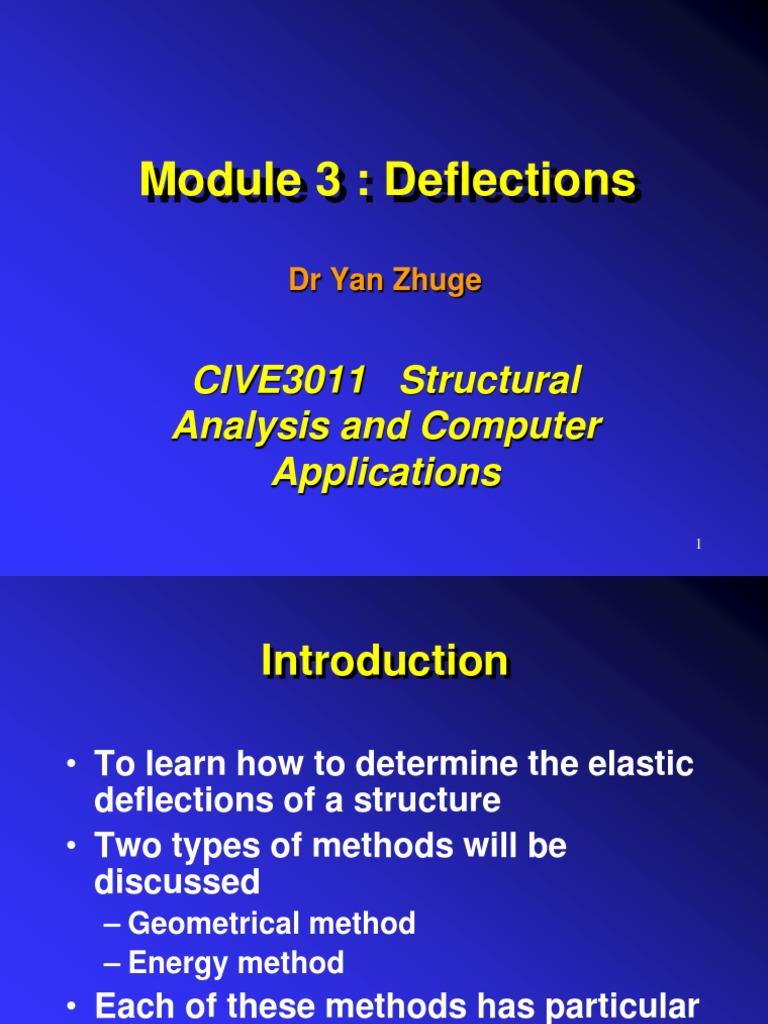 Module 3 : Deflections

Dr Yan Zhuge

CIVE3011 Structural Analysis and Computer Applications

1

Introduction

• To learn how to determine the elastic deflections of a structure
• Two types of methods will be discussed
– Geometrical method
– Energy method
• Each of these methods has particular